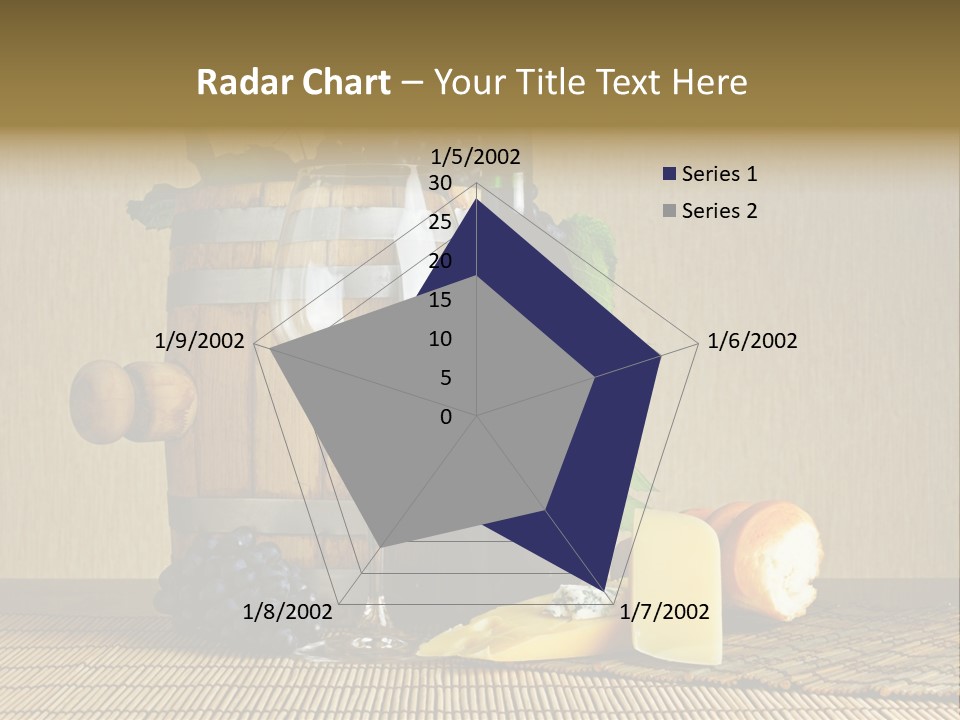 Radar Chart – Your Title Text Here

1/5/2002
30
25
20
15
10
5
0
1/6/2002
1/7/2002
1/8/2002
1/9/2002

Series 1
Series 2